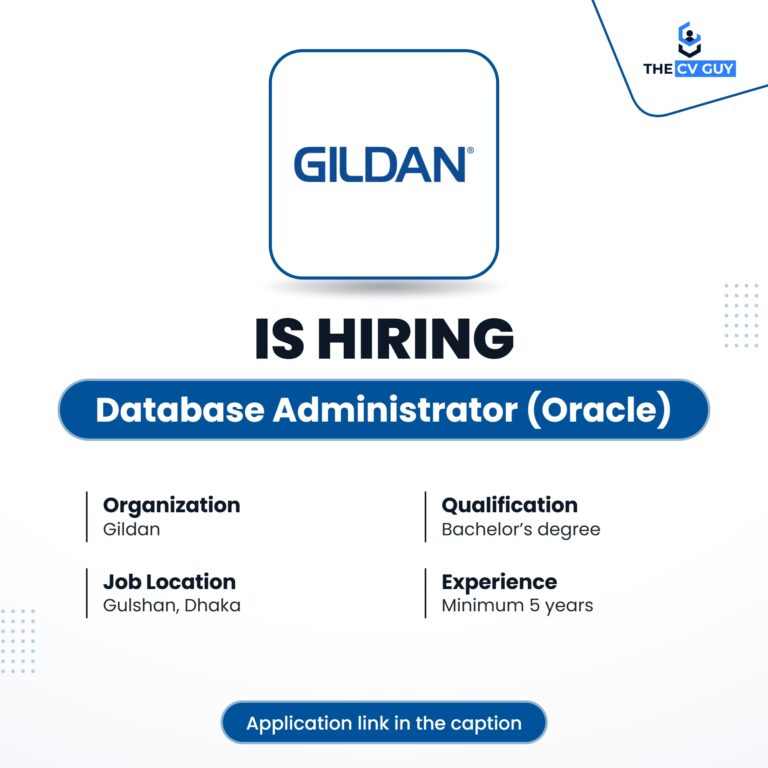 THE CV GUY

GILDAN®

IS HIRING

Database Administrator (Oracle)

Organization
Gildan

Job Location
Gulshan, Dhaka

Qualification
Bachelor's degree

Experience
Minimum 5 years

Application link in the caption